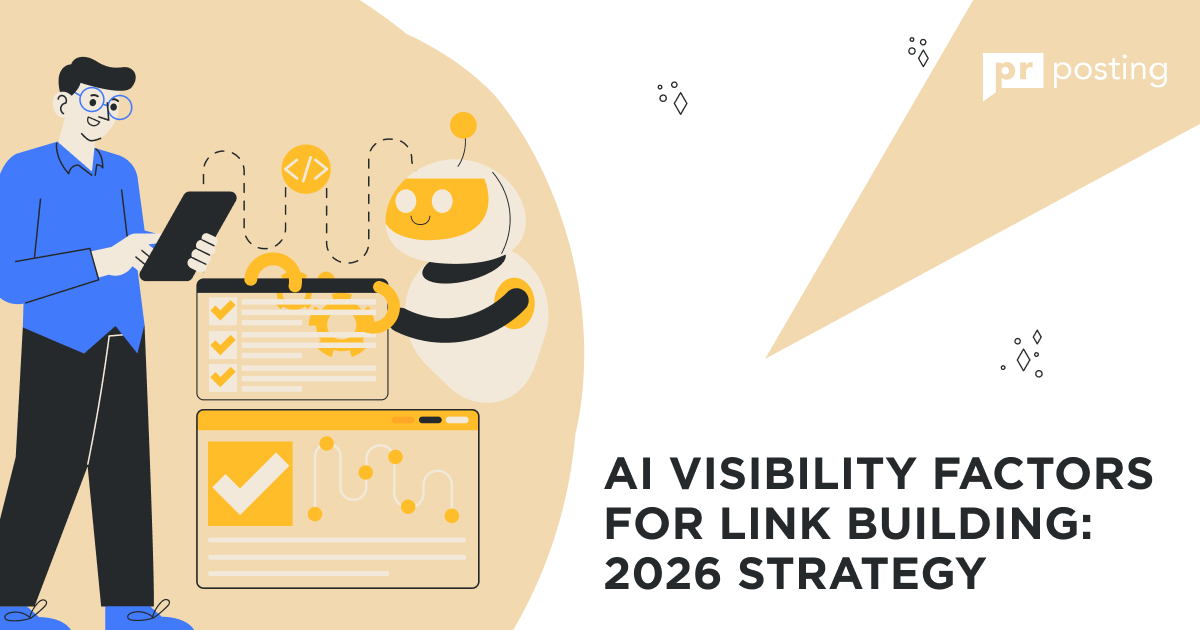 pr posting

</>

AI VISIBILITY FACTORS FOR LINK BUILDING: 2026 STRATEGY